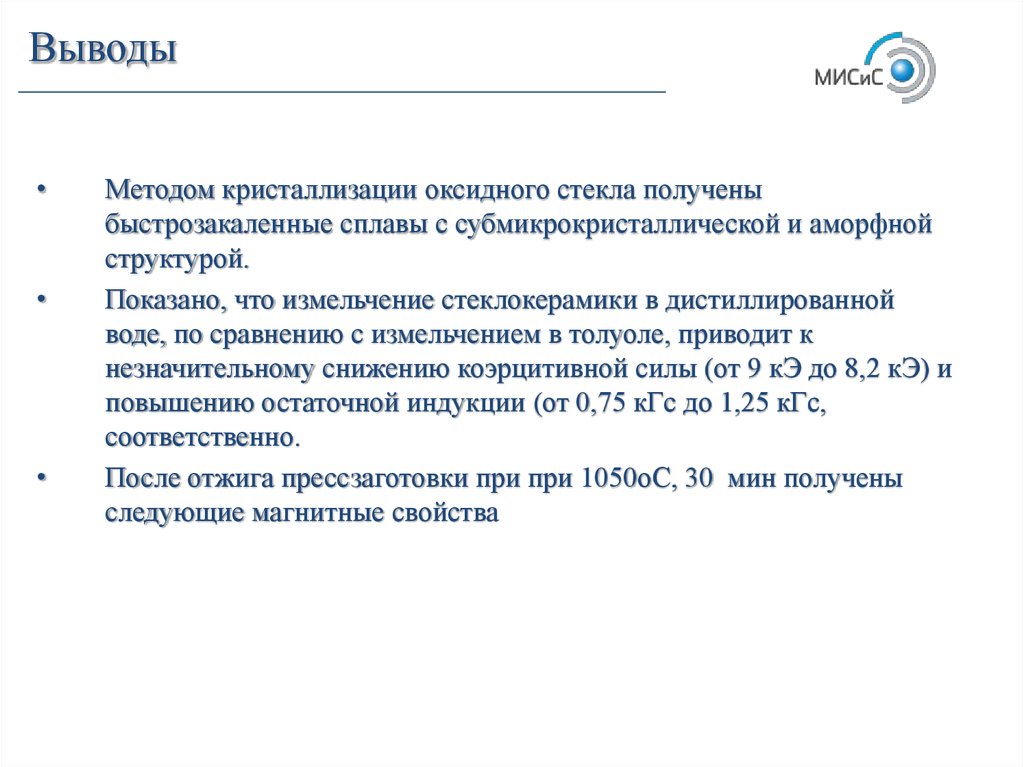 Выводы

МИСиС

• Методом кристаллизации оксидного стекла получены быстрозакаленные сплавы с субмикрокристаллической и аморфной структурой.

• Показано, что измельчение стеклокерамики в дистиллированной воде, по сравнению с измельчением в толуоле, приводит к незначительному снижению коэрцитивной силы (от 9 кЭ до 8,2 кЭ) и повышению остаточной индукции (от 0,75 кГс до 1,25 кГс, соответственно.

• После отжига прессзаготовки при при 1050оС, 30 мин получены следующие магнитные свойства